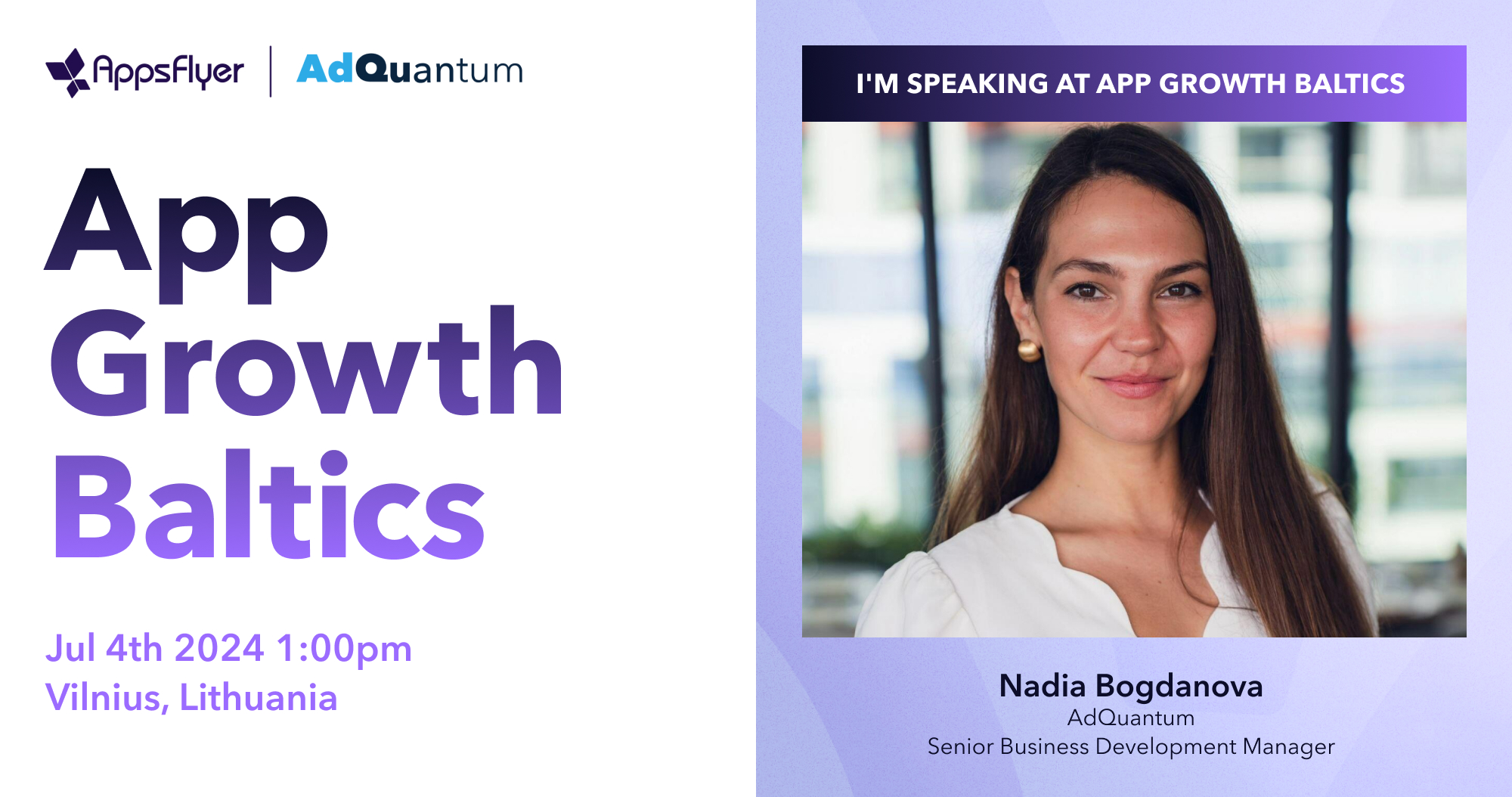 AppsFlyer | AdQuantum

App Growth Baltics

Jul 4th 2024 1:00pm
Vilnius, Lithuania

I'M SPEAKING AT APP GROWTH BALTICS

Nadia Bogdanova
AdQuantum
Senior Business Development Manager